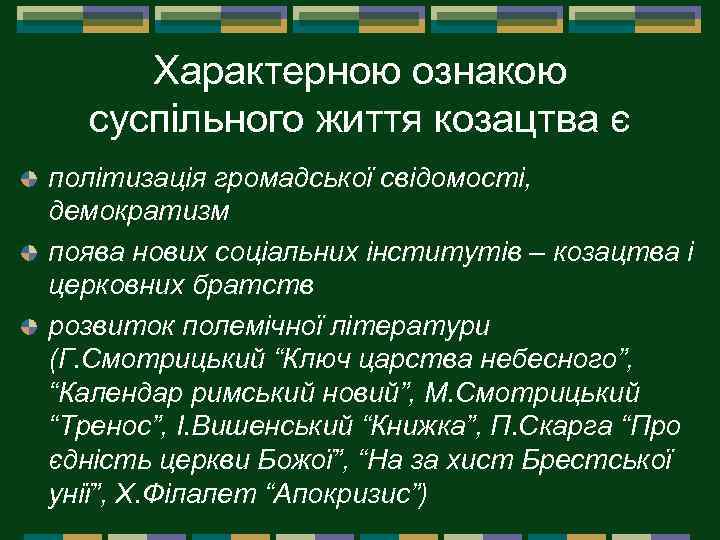 Характерною ознакою суспільного життя козацтва є

політизація громадської свідомості, демократизм

поява нових соціальних інститутів – козацтва і церковних братств

розвиток полемічної літератури (Г.Смотрицький “Ключ царства небесного”, “Календар римський новий”, М.Смотрицький “Тренос”, І.Вишенський “Книжка”, П.Скарга “Про єдність церкви Божої”, “На за хист Брестської унії”, Х.Філалет “Апокризис”)